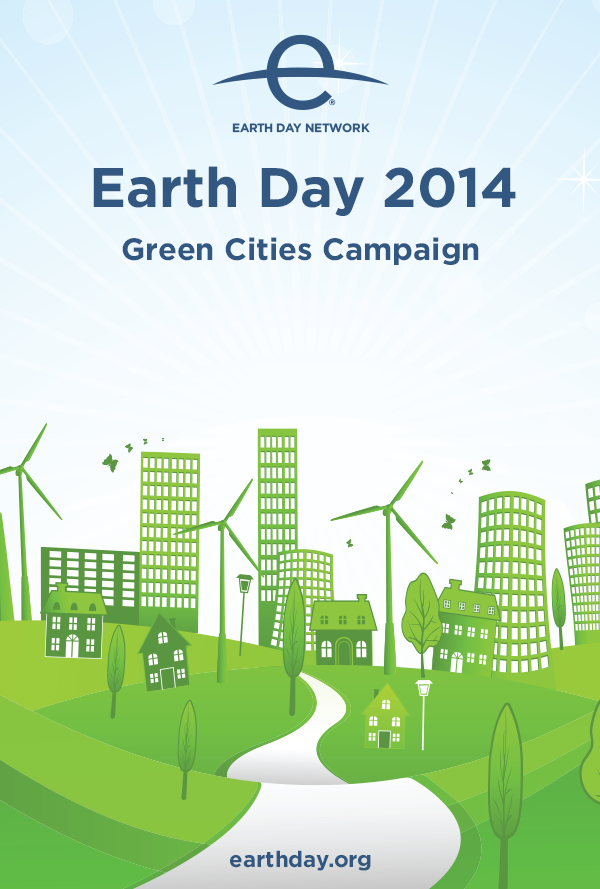 EARTH DAY NETWORK

Earth Day 2014

Green Cities Campaign

earthday.org